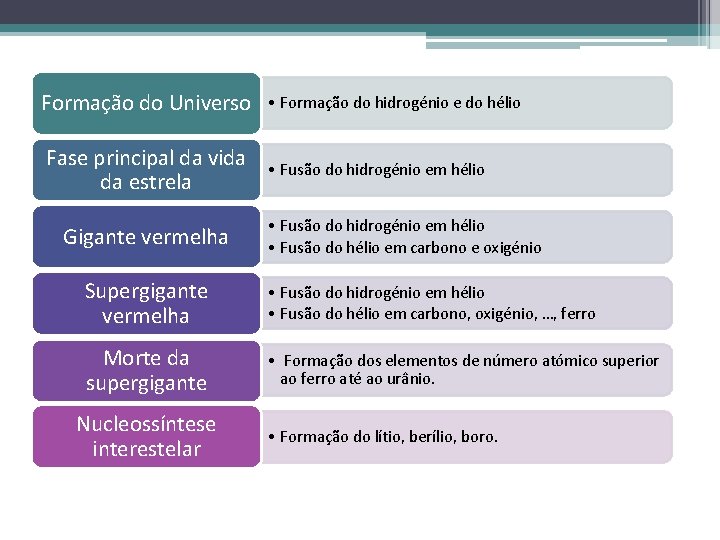 Formação do Universo

• Formação do hidrogénio e do hélio

Fase principal da vida da estrela

• Fusão do hidrogénio em hélio

Gigante vermelha

• Fusão do hidrogénio em hélio
• Fusão do hélio em carbono e oxigénio

Supergigante vermelha

• Fusão do hidrogénio em hélio
• Fusão do hélio em carbono, oxigénio, ..., ferro

Morte da supergigante

• Formação dos elementos de número atómico superior ao ferro até ao urânio.

Nucleossíntese interestelar

• Formação do lítio, berílio, boro.